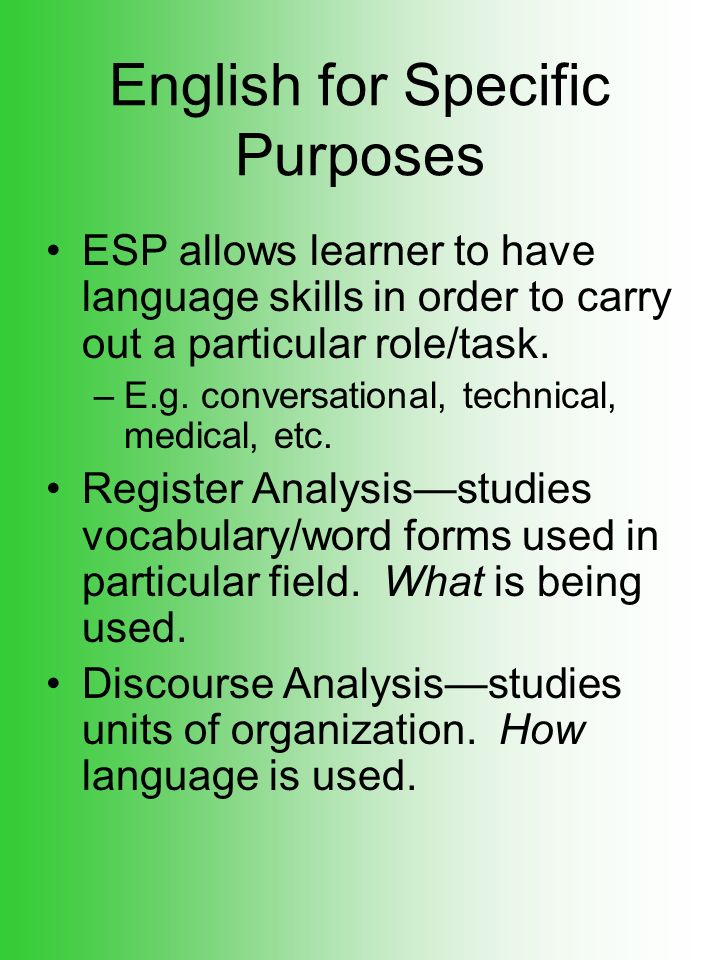 English for Specific Purposes

• ESP allows learner to have language skills in order to carry out a particular role/task.
  – E.g. conversational, technical, medical, etc.
• Register Analysis—studies vocabulary/word forms used in particular field. What is being used.
• Discourse Analysis—studies units of organization. How language is used.